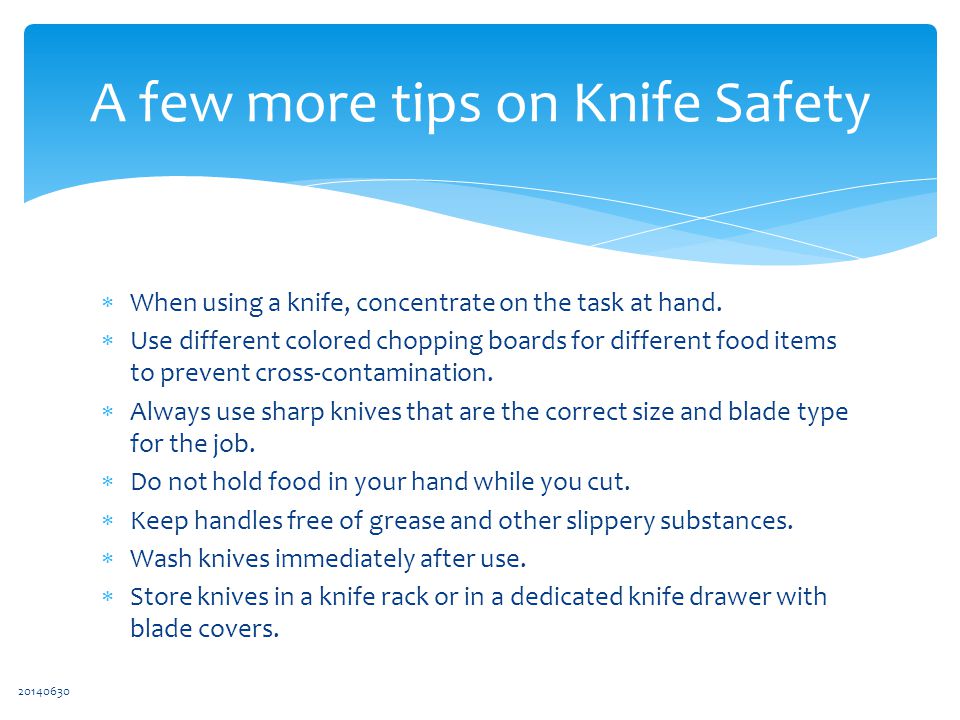 A few more tips on Knife Safety

* When using a knife, concentrate on the task at hand.
* Use different colored chopping boards for different food items to prevent cross-contamination.
* Always use sharp knives that are the correct size and blade type for the job.
* Do not hold food in your hand while you cut.
* Keep handles free of grease and other slippery substances.
* Wash knives immediately after use.
* Store knives in a knife rack or in a dedicated knife drawer with blade covers.

20140630